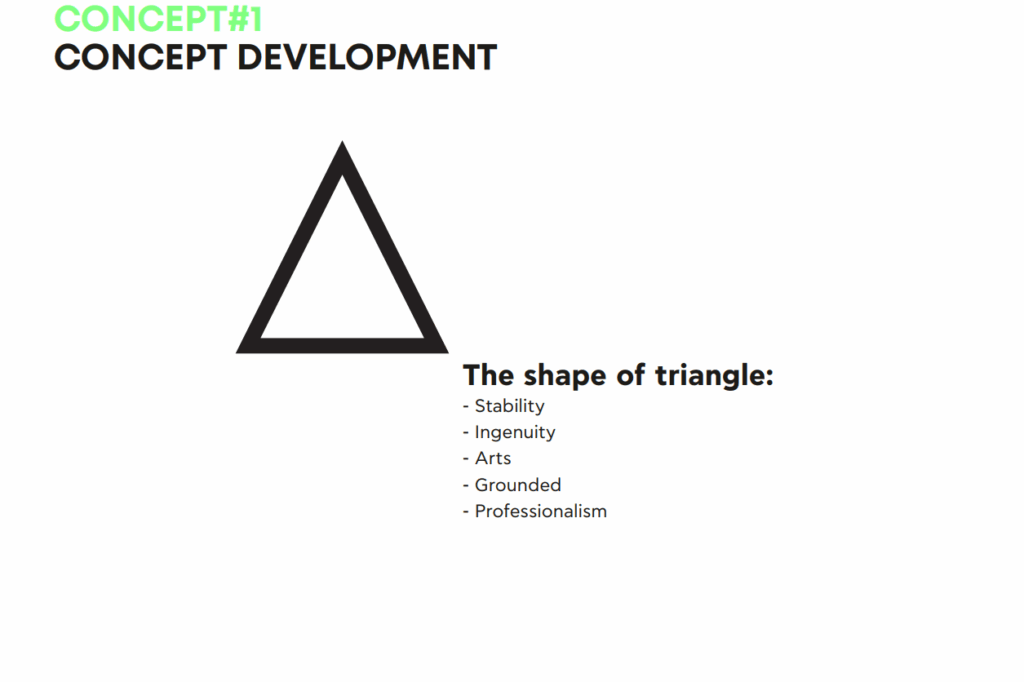 CONCEPT#1
CONCEPT DEVELOPMENT

The shape of triangle:
- Stability
- Ingenuity
- Arts
- Grounded
- Professionalism